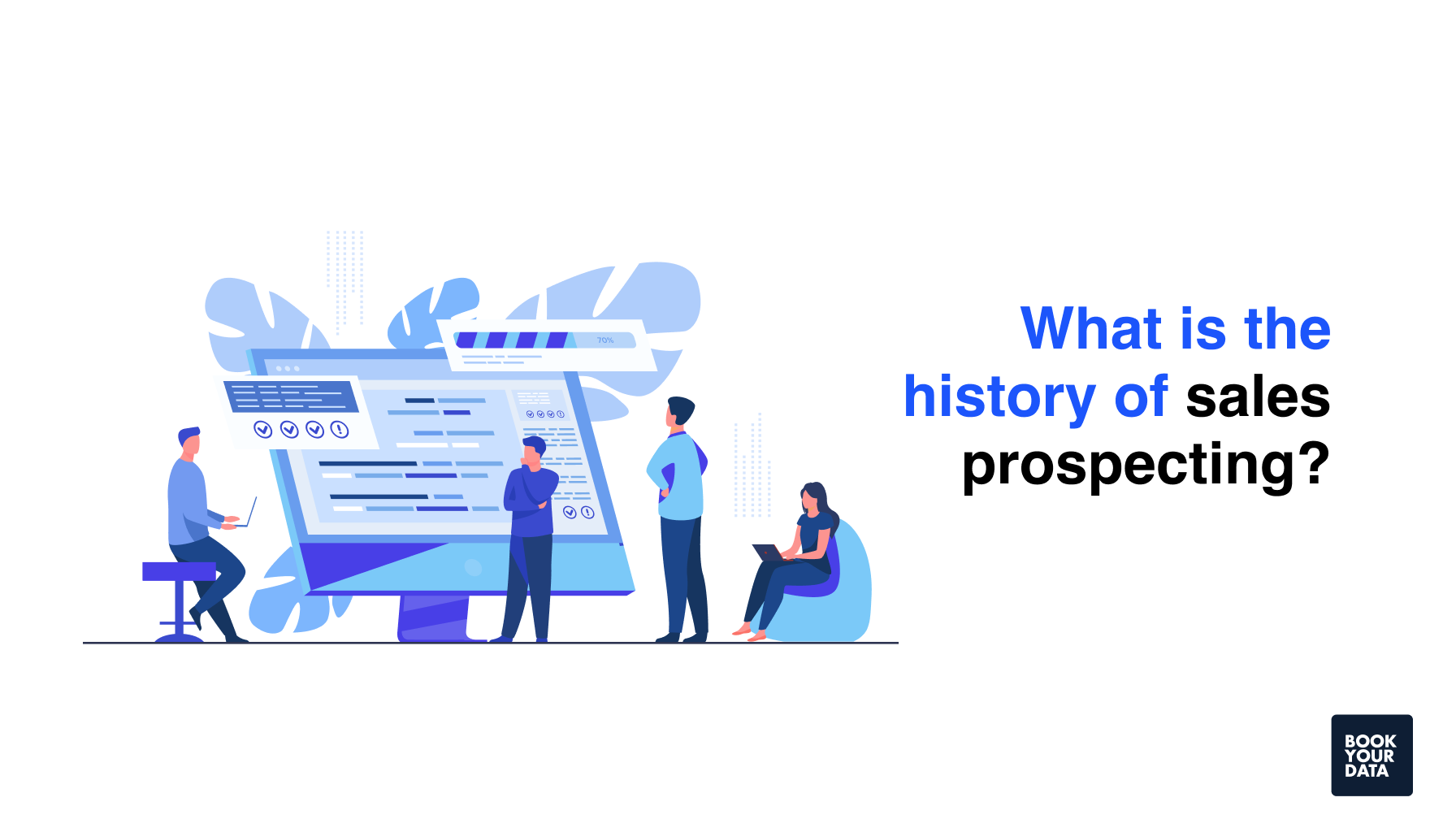 70%

What is the history of sales prospecting?

BOOK YOUR DATA